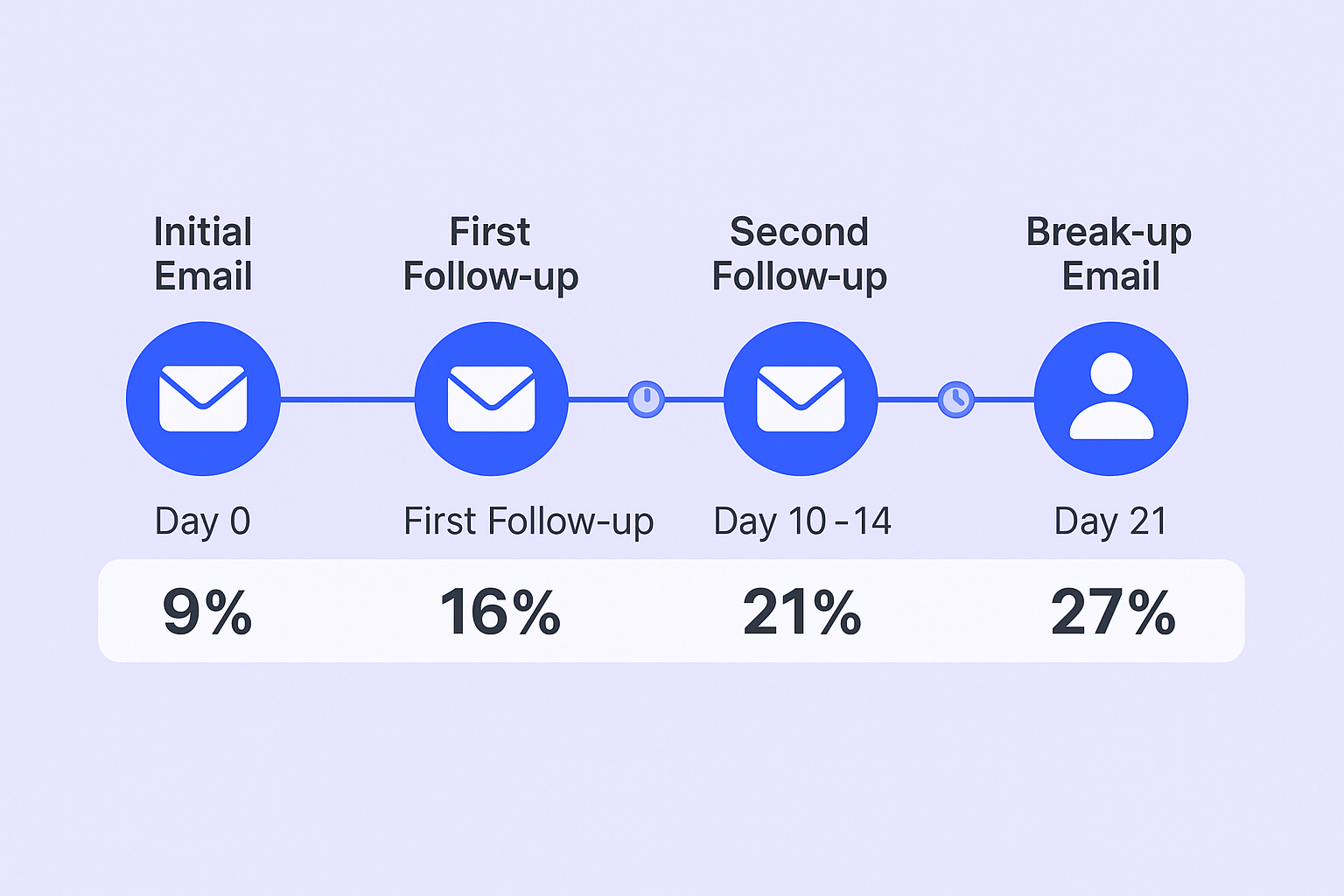 Initial Email

First Follow-up

Second Follow-up

Break-up Email

Day 0

First Follow-up

Day 10 - 14

Day 21

9%

16%

21%

27%